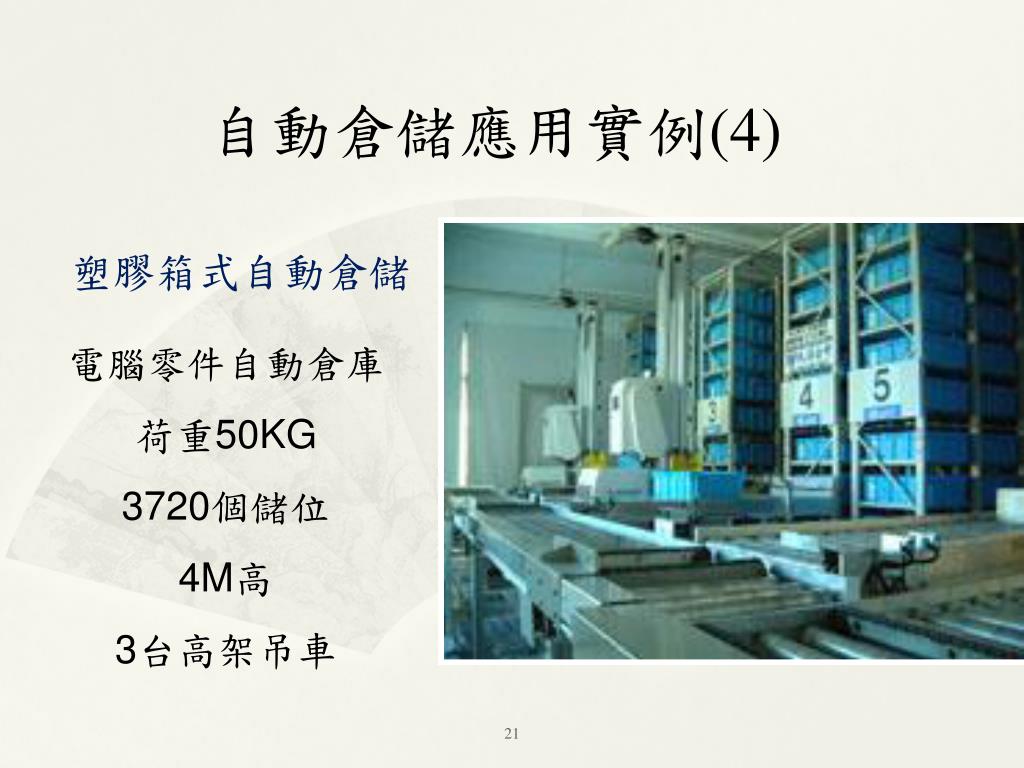 自動倉儲應用實例(4)

塑膠箱式自動倉儲

電腦零件自動倉庫

荷重50KG

3720個儲位

4M高

3台高架吊車

3

4

5

21